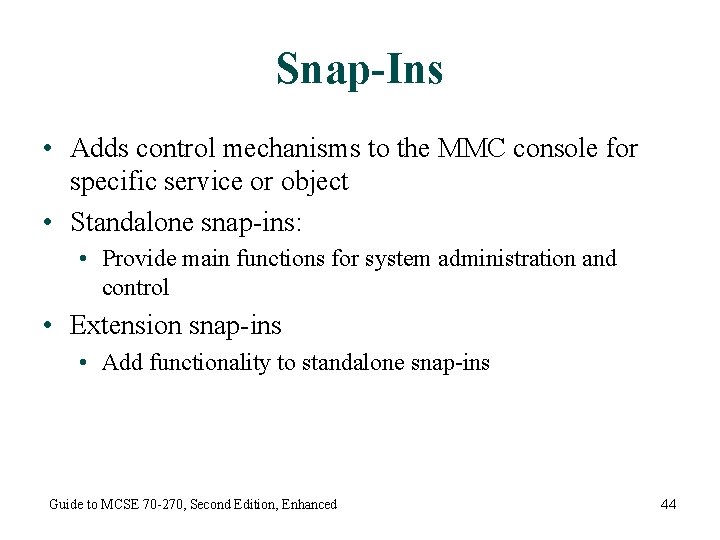 Snap-Ins

• Adds control mechanisms to the MMC console for specific service or object
• Standalone snap-ins:
  • Provide main functions for system administration and control
• Extension snap-ins
  • Add functionality to standalone snap-ins

Guide to MCSE 70-270, Second Edition, Enhanced

44